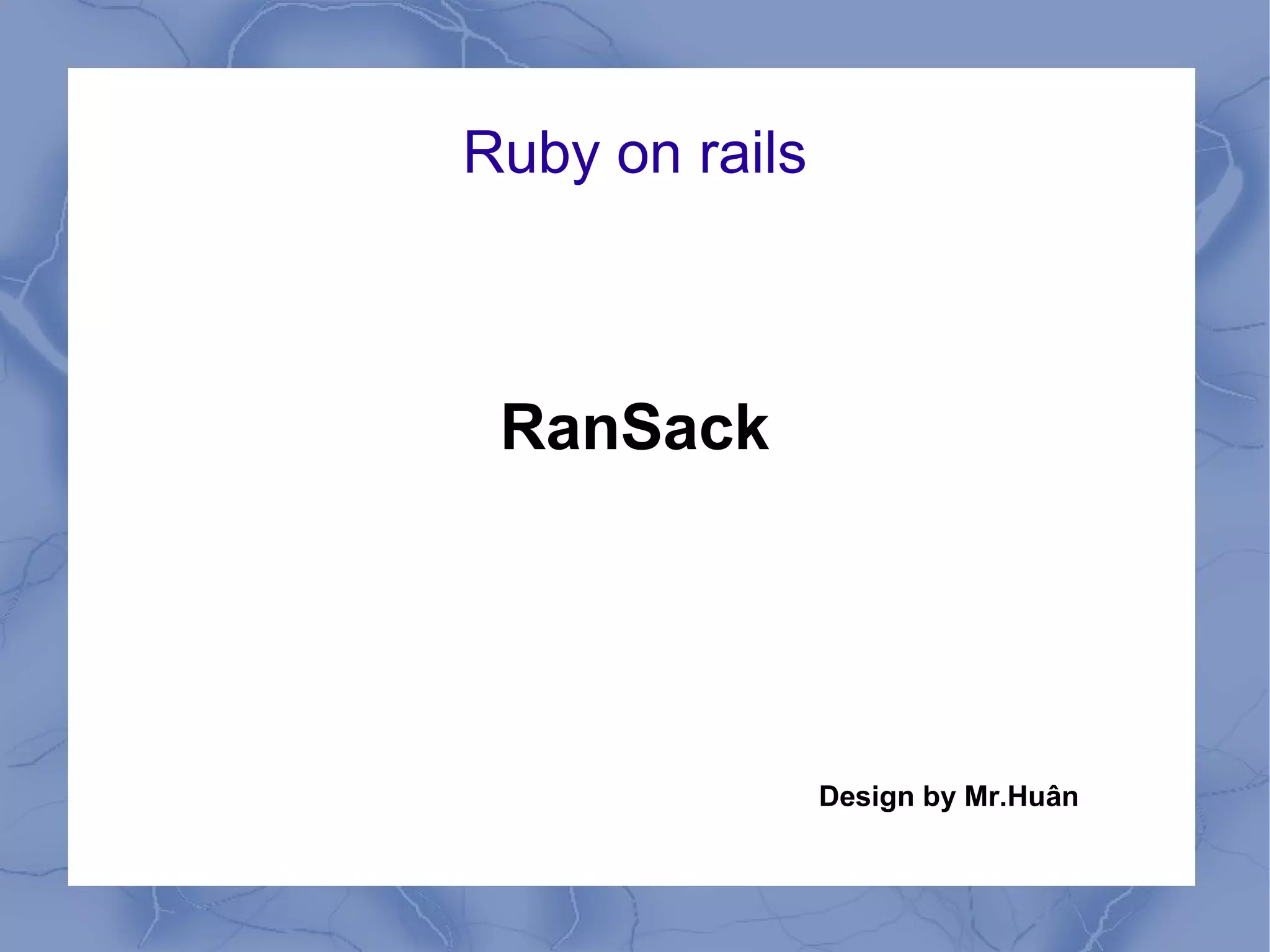 Ruby on rails

RanSack

Design by Mr.Huân